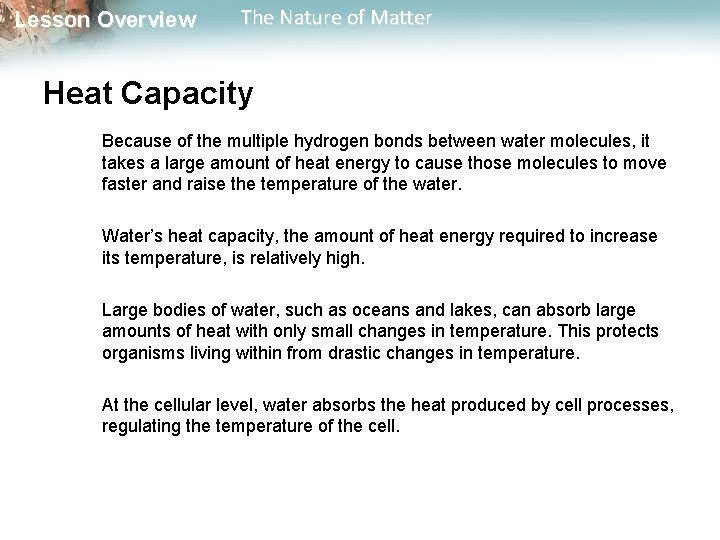 Lesson Overview The Nature of Matter

Heat Capacity

Because of the multiple hydrogen bonds between water molecules, it takes a large amount of heat energy to cause those molecules to move faster and raise the temperature of the water.

Water's heat capacity, the amount of heat energy required to increase its temperature, is relatively high.

Large bodies of water, such as oceans and lakes, can absorb large amounts of heat with only small changes in temperature. This protects organisms living within from drastic changes in temperature.

At the cellular level, water absorbs the heat produced by cell processes, regulating the temperature of the cell.